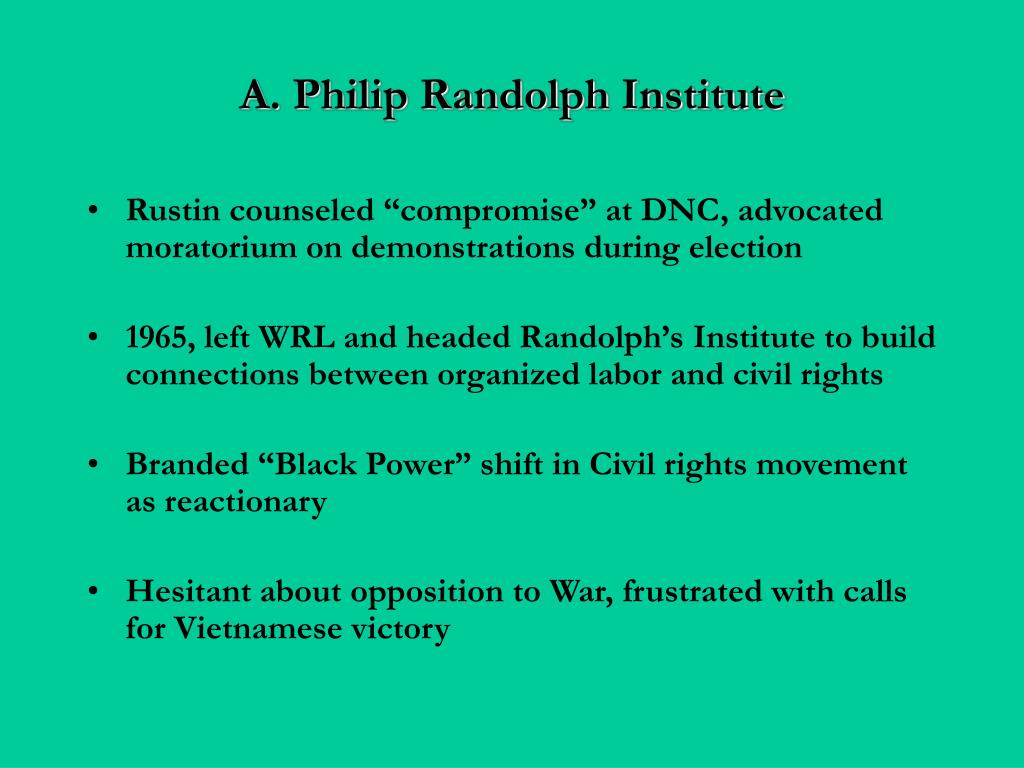 A. Philip Randolph Institute

• Rustin counseled “compromise” at DNC, advocated moratorium on demonstrations during election

• 1965, left WRL and headed Randolph’s Institute to build connections between organized labor and civil rights

• Branded “Black Power” shift in Civil rights movement as reactionary

• Hesitant about opposition to War, frustrated with calls for Vietnamese victory